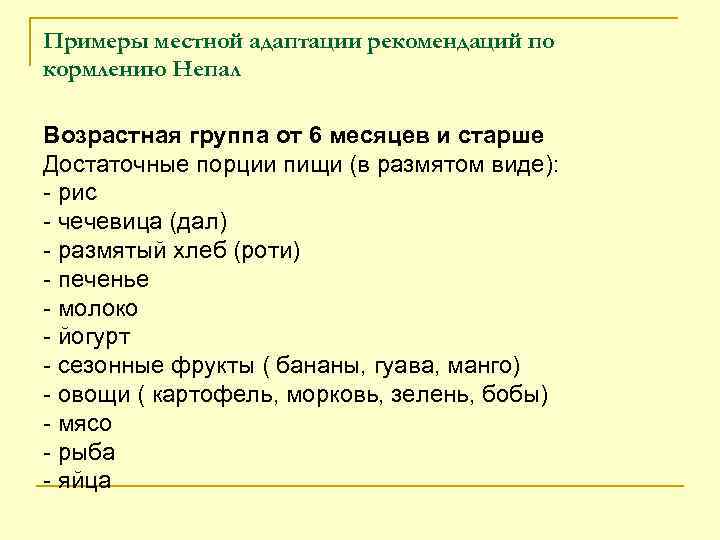 Примеры местной адаптации рекомендаций по кормлению Непал

Возрастная группа от 6 месяцев и старше
Достаточные порции пищи (в размятом виде):
- рис
- чечевица (дал)
- размятый хлеб (роти)
- печенье
- молоко
- йогурт
- сезонные фрукты ( бананы, гуава, манго)
- овощи ( картофель, морковь, зелень, бобы)
- мясо
- рыба
- яйца